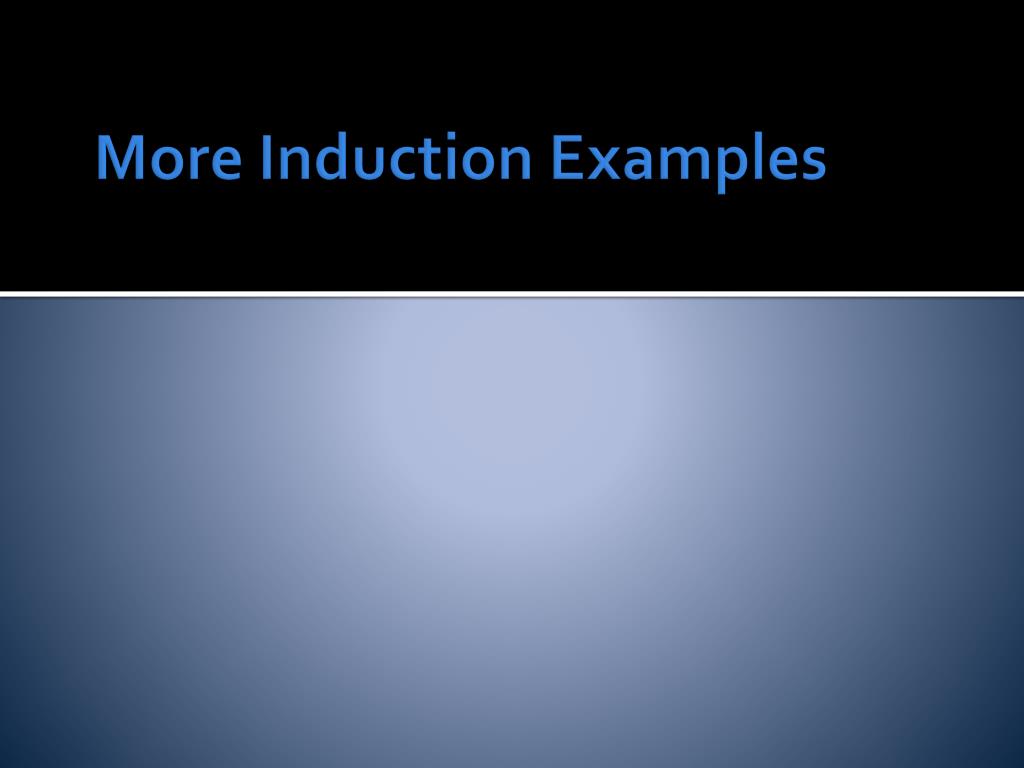 More Induction Examples